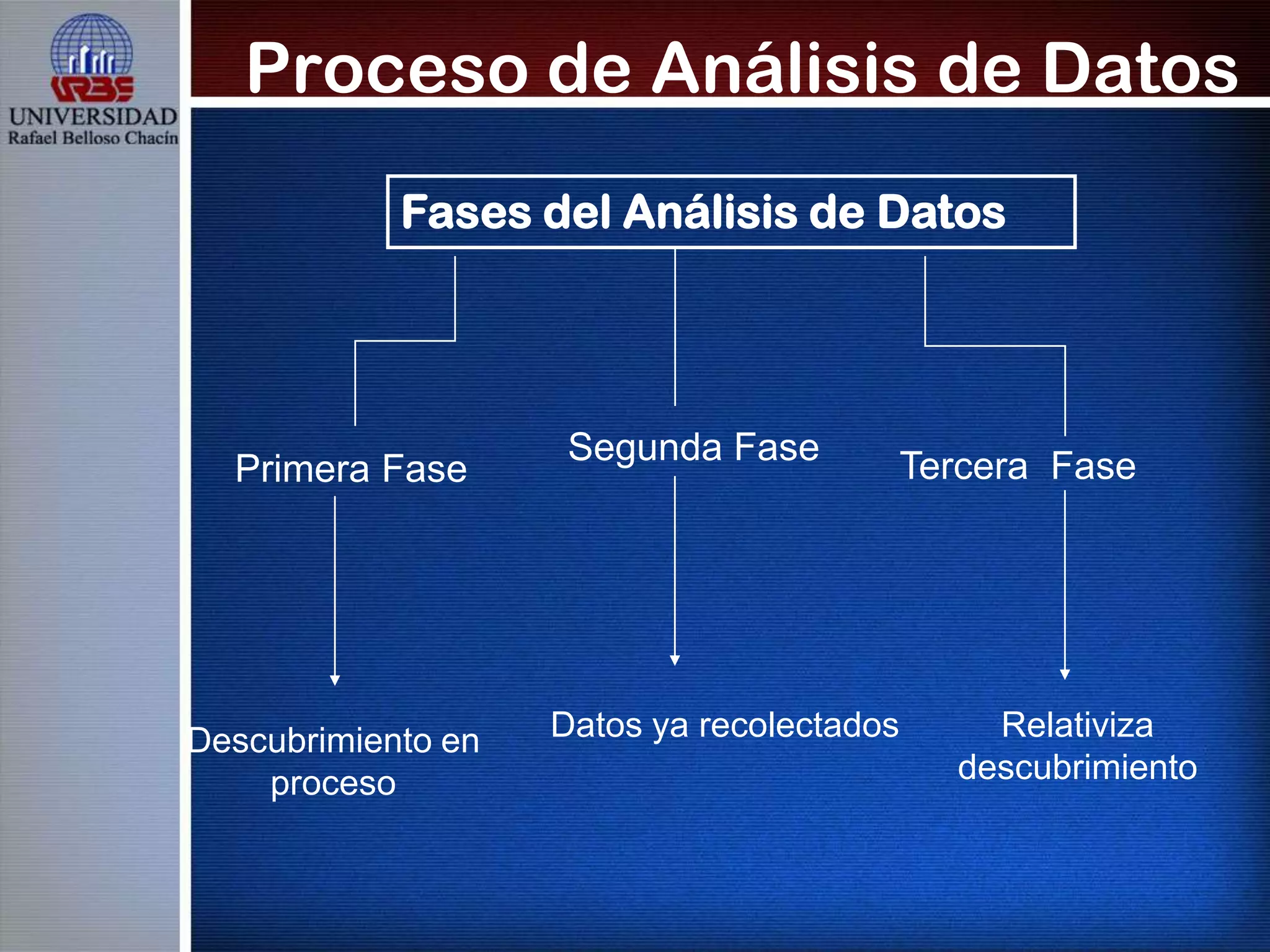 URBE
UNIVERSIDAD
Rafael Belloso Chacín

Proceso de Análisis de Datos

Fases del Análisis de Datos

Primera Fase

Segunda Fase

Tercera Fase

Descubrimiento en proceso

Datos ya recolectados

Relativiza descubrimiento